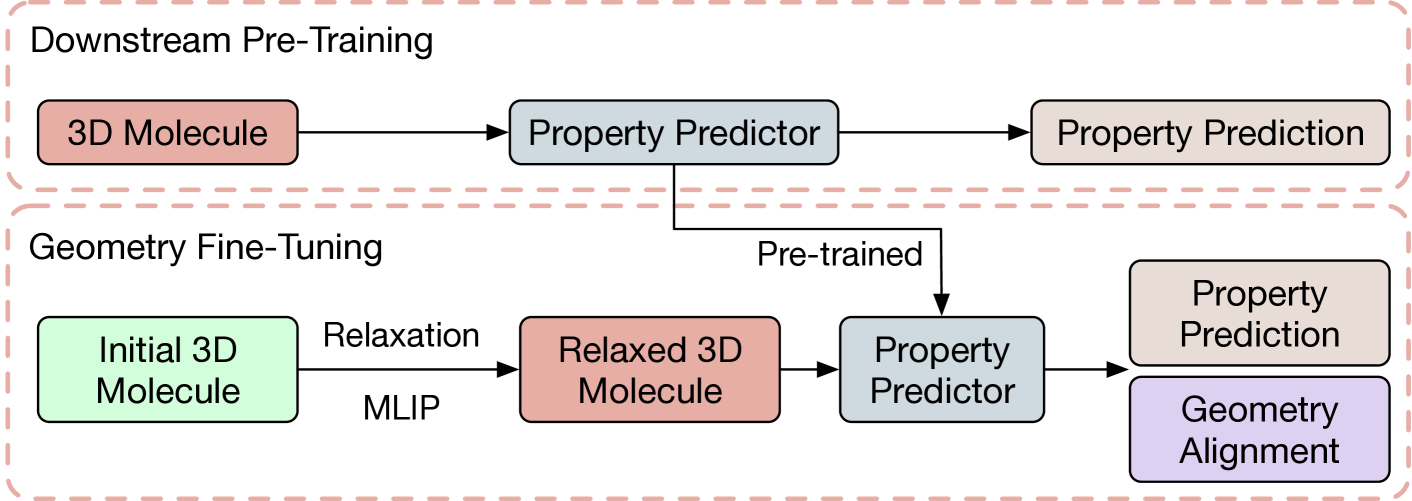 Downstream Pre-Training

3D Molecule

Property Predictor

Property Prediction

Geometry Fine-Tuning

Pre-trained

Initial 3D Molecule

Relaxation

MLIP

Relaxed 3D Molecule

Property Predictor

Property Prediction

Geometry Alignment